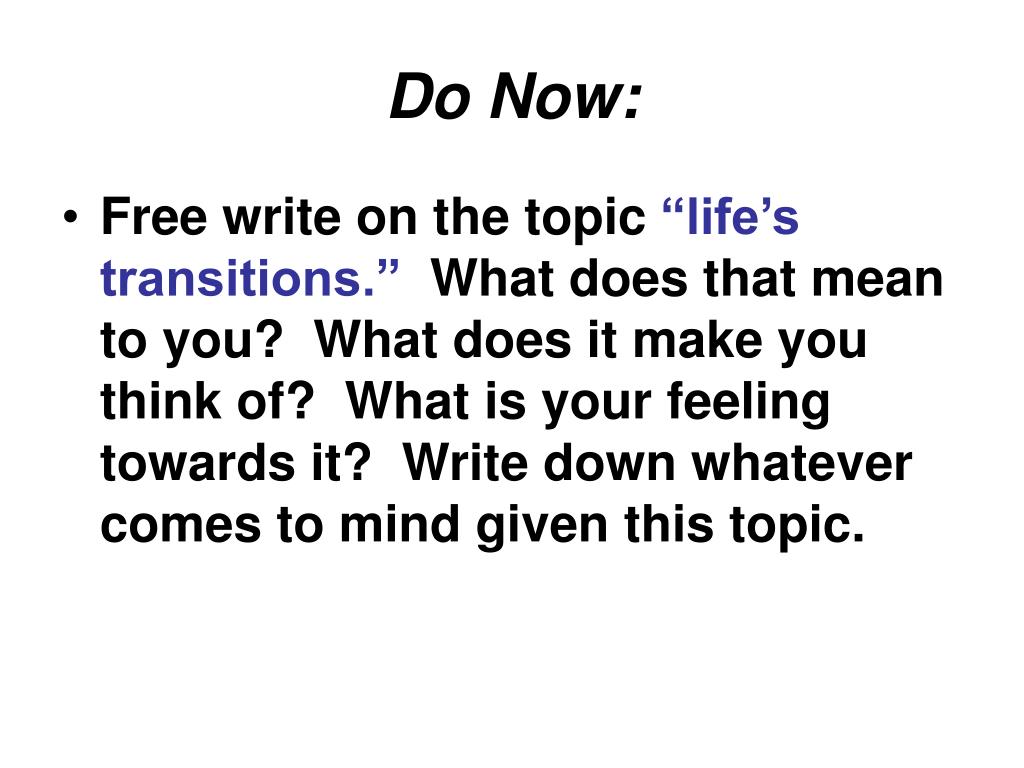 Do Now:

• Free write on the topic “life’s transitions.” What does that mean to you? What does it make you think of? What is your feeling towards it? Write down whatever comes to mind given this topic.